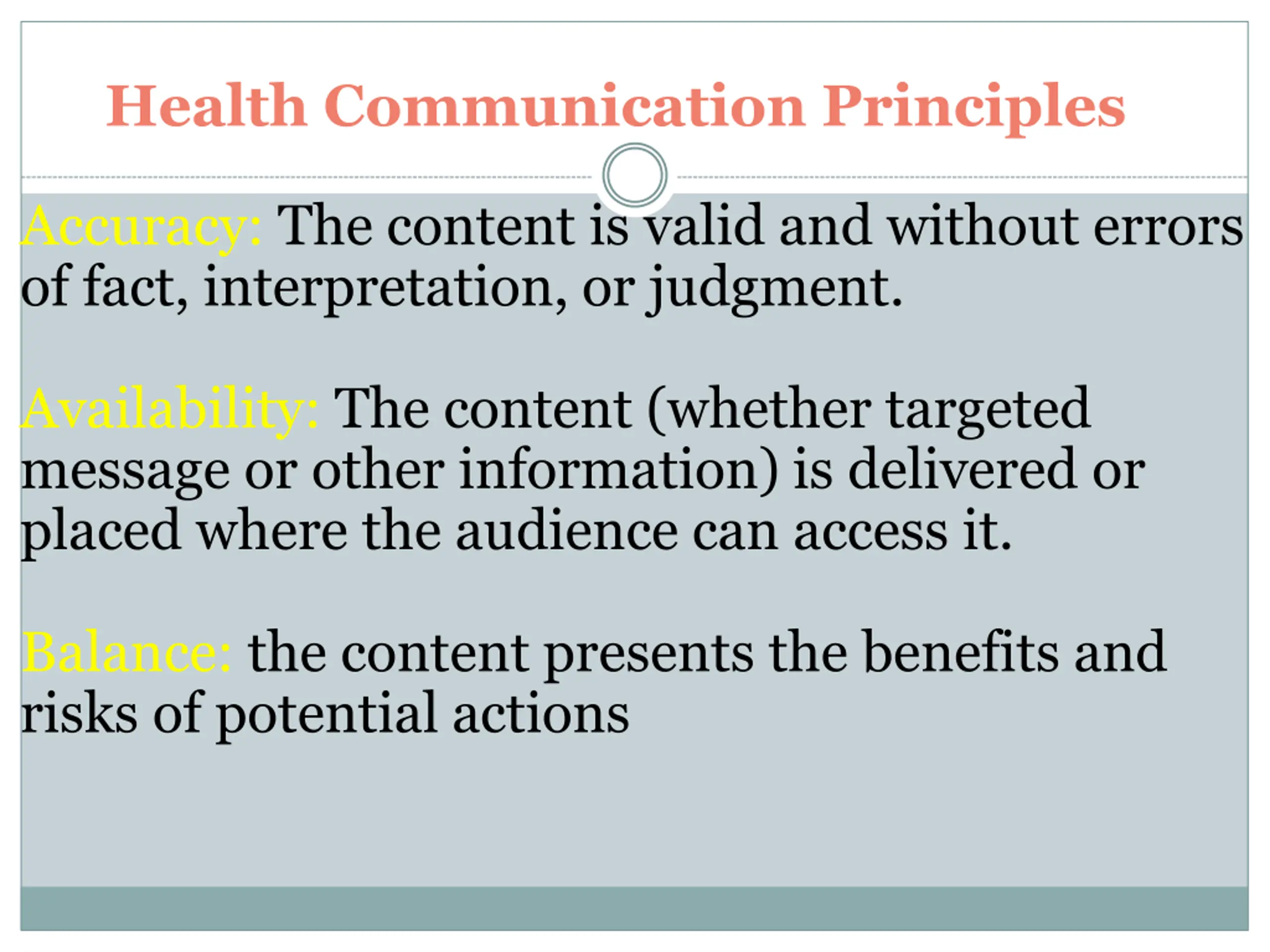 Health Communication Principles

Accuracy: The content is valid and without errors of fact, interpretation, or judgment.

Availability: The content (whether targeted message or other information) is delivered or placed where the audience can access it.

Balance: the content presents the benefits and risks of potential actions